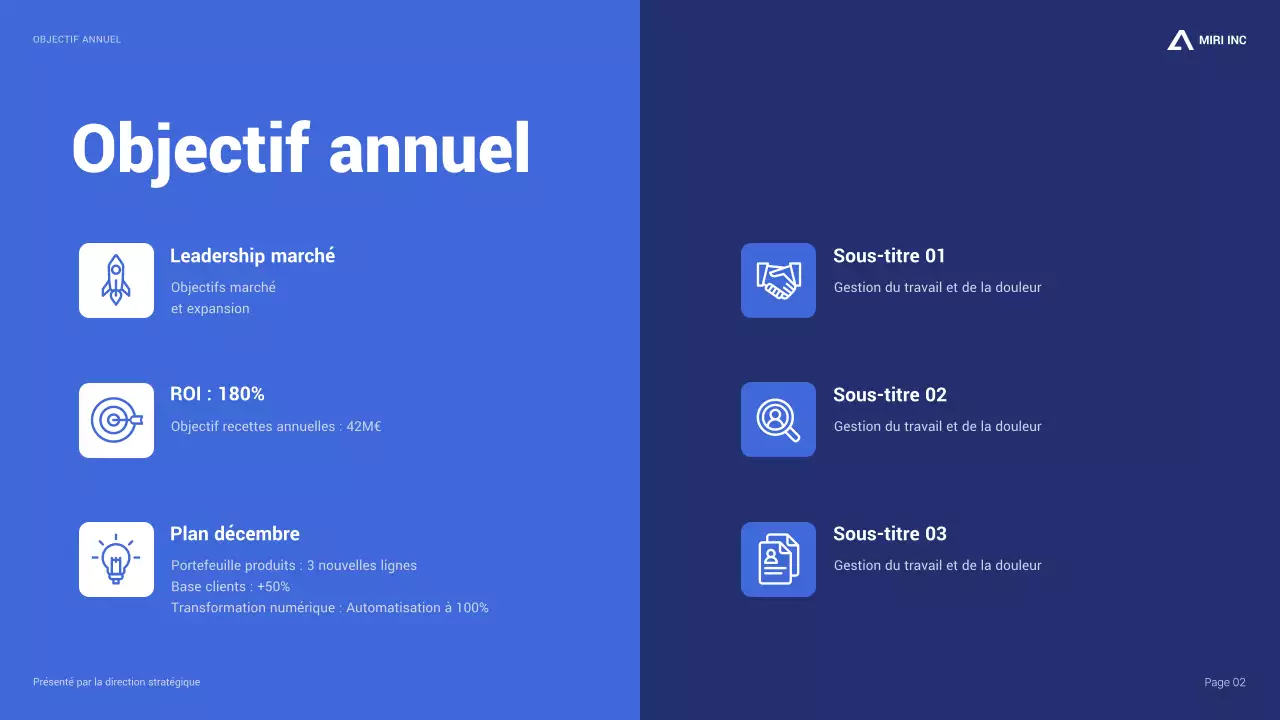 OBJECTIF ANNUEL

MIRI INC

Objectif annuel

Leadership marché

Objectifs marché
et expansion

ROI : 180%

Objectif recettes annuelles : 42M€

Plan décembre

Portefeuille produits : 3 nouvelles lignes
Base clients : +50%
Transformation numérique : Automatisation à 100%

Sous-titre 01

Gestion du travail et de la douleur

Sous-titre 02

Gestion du travail et de la douleur

Sous-titre 03

Gestion du travail et de la douleur

Présenté par la direction stratégique

Page 02